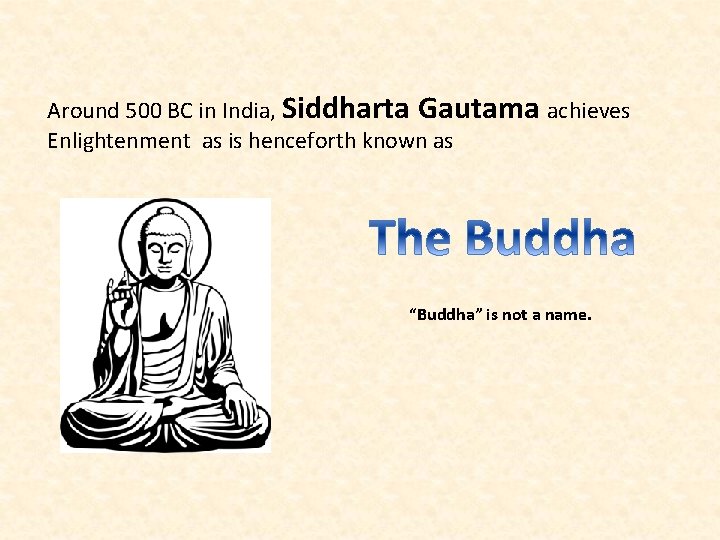 Around 500 BC in India, Siddharta Gautama achieves Enlightenment as is henceforth known as

The Buddha

"Buddha" is not a name.